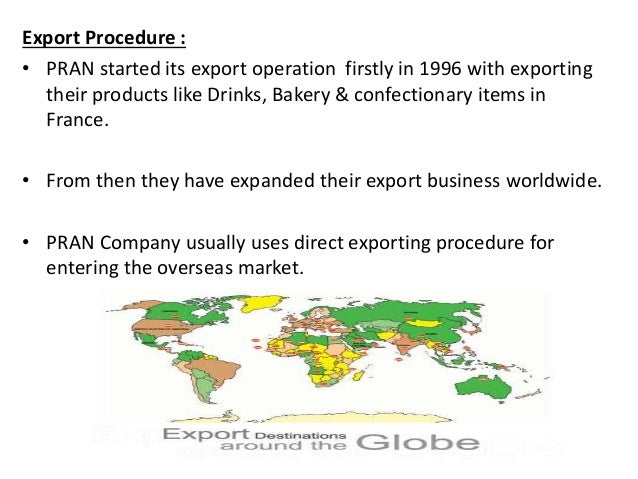 Export Procedure :

• PRAN started its export operation firstly in 1996 with exporting their products like Drinks, Bakery & confectionary items in France.

• From then they have expanded their export business worldwide.

• PRAN Company usually uses direct exporting procedure for entering the overseas market.

Export Destinations around the Globe